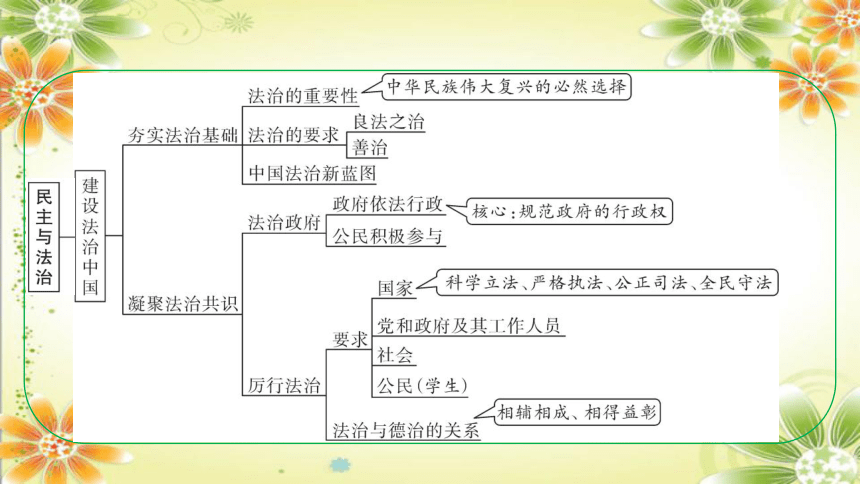 民主与法治

建设法治中国

夯实法治基础
法治的重要性
中华民族伟大复兴的必然选择
法治的要求
良法之治
善治
中国法治新蓝图

凝聚法治共识
法治政府
政府依法行政
核心：规范政府的行政权
公民积极参与
厉行法治
要求
国家
科学立法、严格执法、公正司法、全民守法
党和政府及其工作人员
社会
公民（学生）
法治与德治的关系
相辅相成、相得益彰